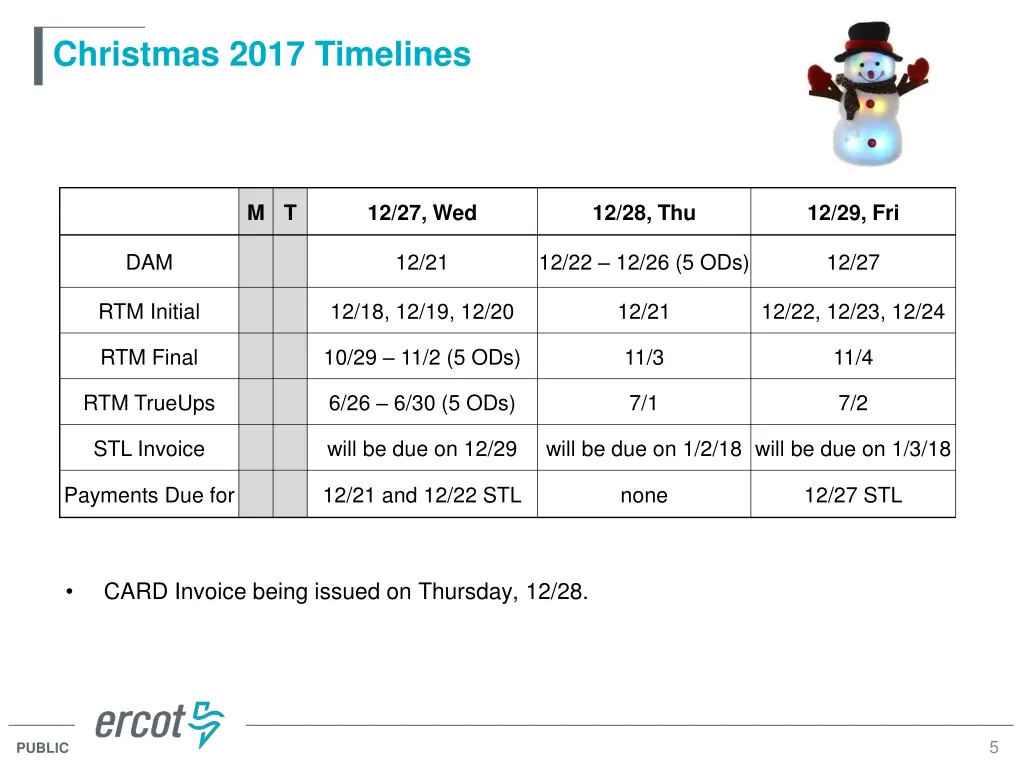 Christmas 2017 Timelines

| | M | T | 12/27, Wed | 12/28, Thu | 12/29, Fri |
|---|---|---|---|---|---|
| DAM | | | 12/21 | 12/22 – 12/26 (5 ODs) | 12/27 |
| RTM Initial | | | 12/18, 12/19, 12/20 | 12/21 | 12/22, 12/23, 12/24 |
| RTM Final | | | 10/29 – 11/2 (5 ODs) | 11/3 | 11/4 |
| RTM TrueUps | | | 6/26 – 6/30 (5 ODs) | 7/1 | 7/2 |
| STL Invoice | | | will be due on 12/29 | will be due on 1/2/18 | will be due on 1/3/18 |
| Payments Due for | | | 12/21 and 12/22 STL | none | 12/27 STL |

• CARD Invoice being issued on Thursday, 12/28.

ercot

PUBLIC

5